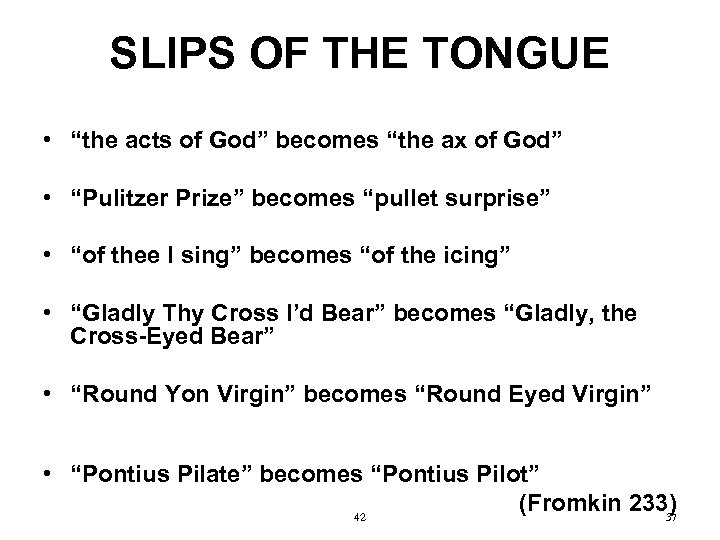 SLIPS OF THE TONGUE

• “the acts of God” becomes “the ax of God”

• “Pulitzer Prize” becomes “pullet surprise”

• “of thee I sing” becomes “of the icing”

• “Gladly Thy Cross I’d Bear” becomes “Gladly, the Cross-Eyed Bear”

• “Round Yon Virgin” becomes “Round Eyed Virgin”

• “Pontius Pilate” becomes “Pontius Pilot”

(Fromkin 233)

42

37